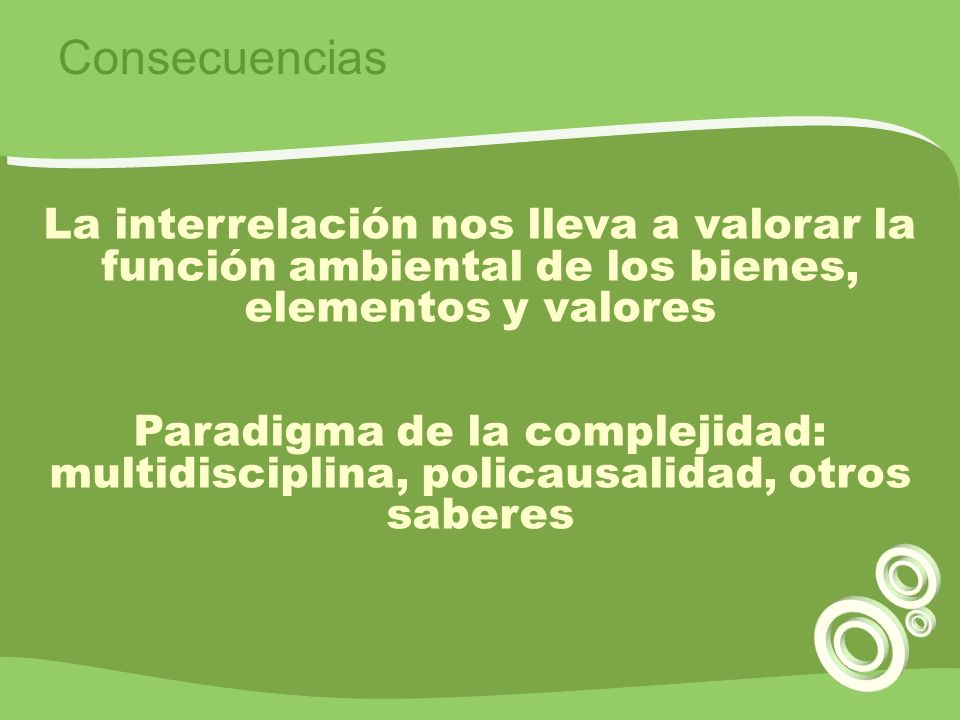 Consecuencias

La interrelación nos lleva a valorar la función ambiental de los bienes, elementos y valores

Paradigma de la complejidad: multidisciplina, policausalidad, otros saberes